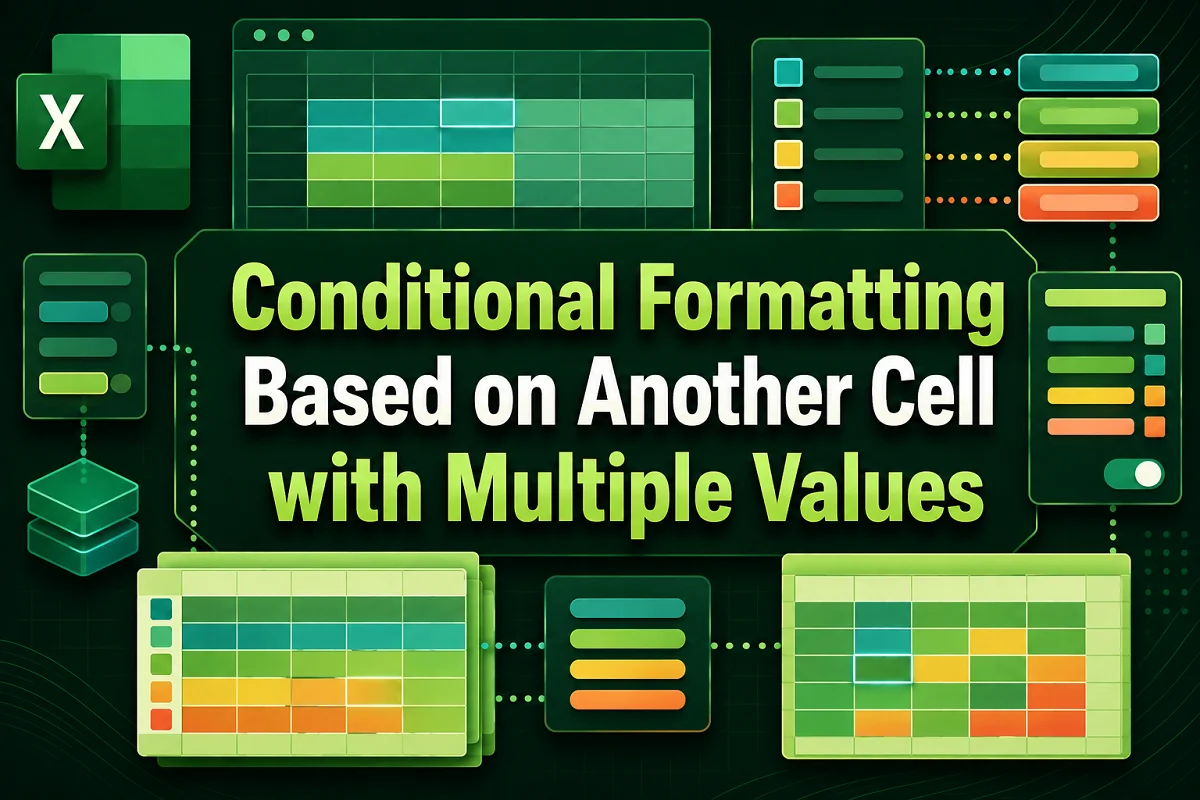 X

Conditional Formatting Based on Another Cell with Multiple Values